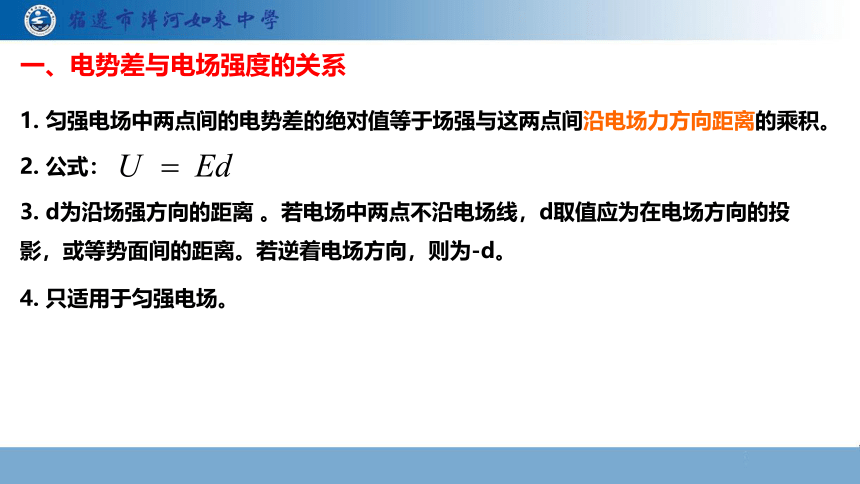 宿迁市洋河如东中学

一、电势差与电场强度的关系

1. 匀强电场中两点间的电势差的绝对值等于场强与这两点间沿电场力方向距离的乘积。

2. 公式：$U = Ed$

3. d为沿场强方向的距离 。若电场中两点不沿电场线，d取值应为在电场方向的投影，或等势面间的距离。若逆着电场方向，则为-d。

4. 只适用于匀强电场。